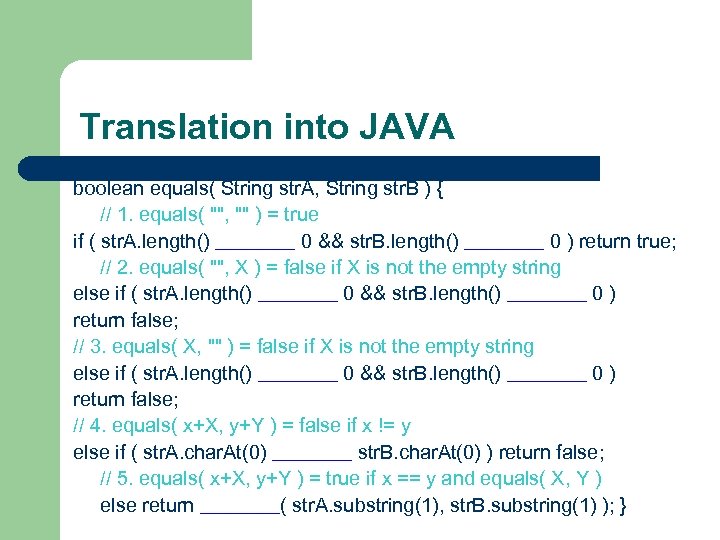 Translation into JAVA

boolean equals( String strA, String strB ) {
// 1. equals( "", "" ) = true
if ( strA.length() ________ 0 && strB.length() ________ 0 ) return true;
// 2. equals( "", X ) = false if X is not the empty string
else if ( strA.length() ________ 0 && strB.length() ________ 0 )
return false;
// 3. equals( X, "" ) = false if X is not the empty string
else if ( strA.length() ________ 0 && strB.length() ________ 0 )
return false;
// 4. equals( x+X, y+Y ) = false if x != y
else if ( strA.charAt(0) ________ strB.charAt(0) ) return false;
// 5. equals( x+X, y+Y ) = true if x == y and equals( X, Y )
else return ________( strA.substring(1), strB.substring(1) ); }